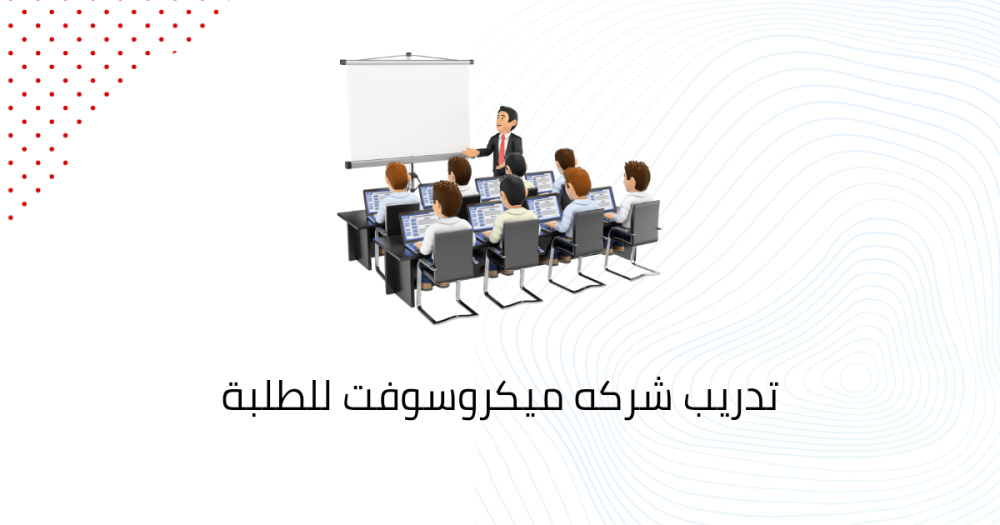 تدريب شركه ميكروسوفت للطلبة